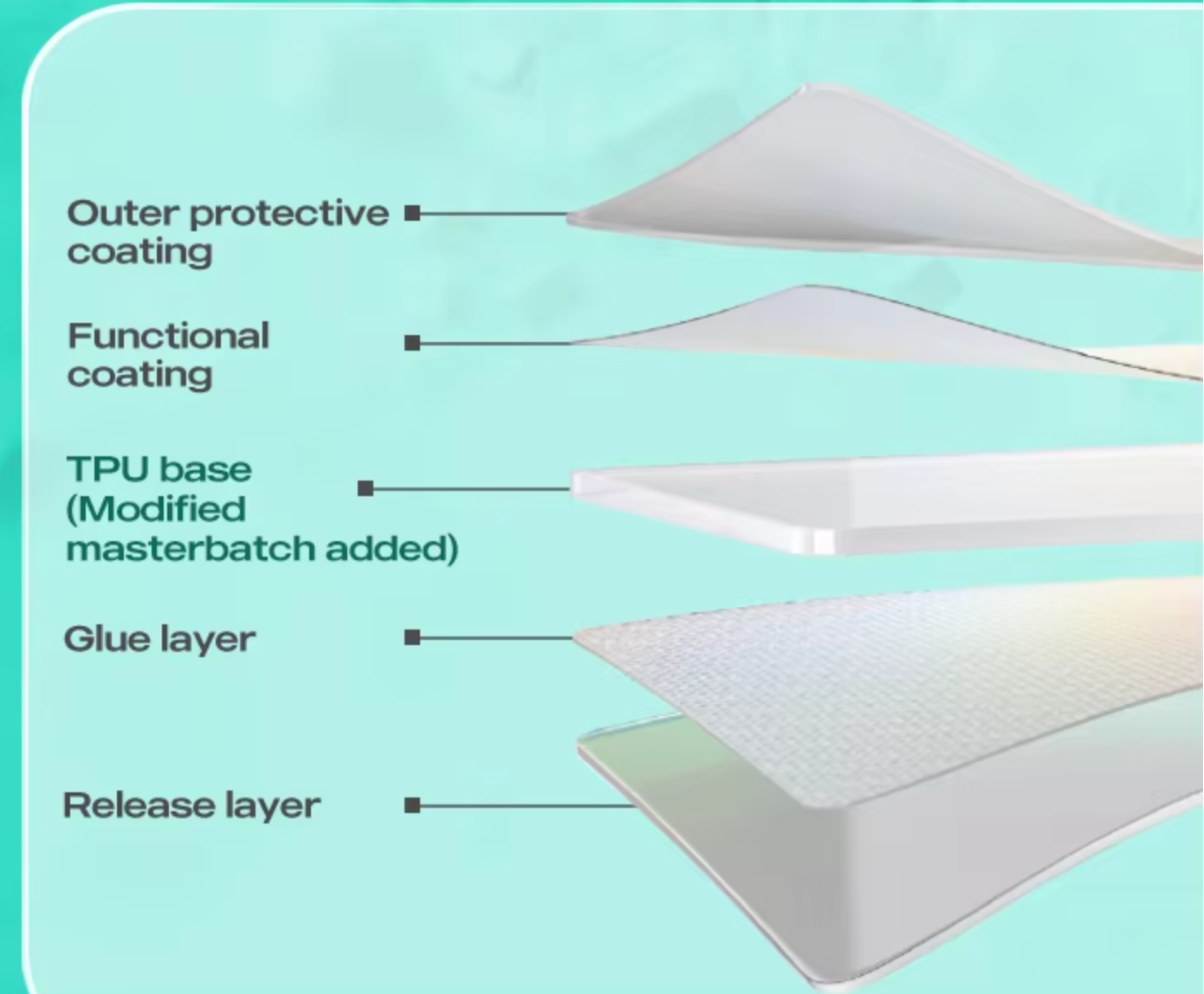 Outer protective coating

Functional coating

TPU base (Modified masterbatch added)

Glue layer

Release layer